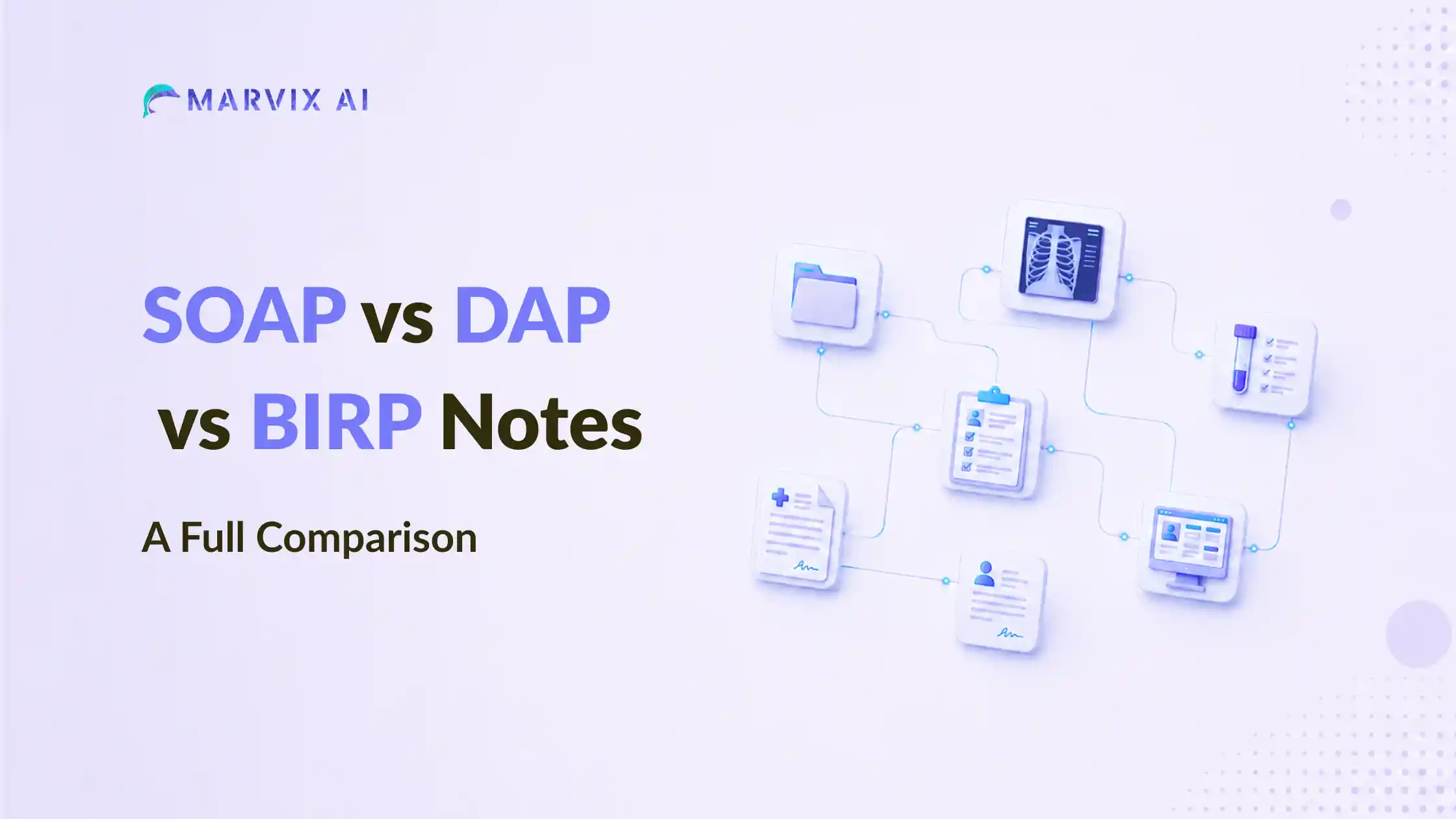 MARVIX AI

SOAP vs DAP vs BIRP Notes

A Full Comparison